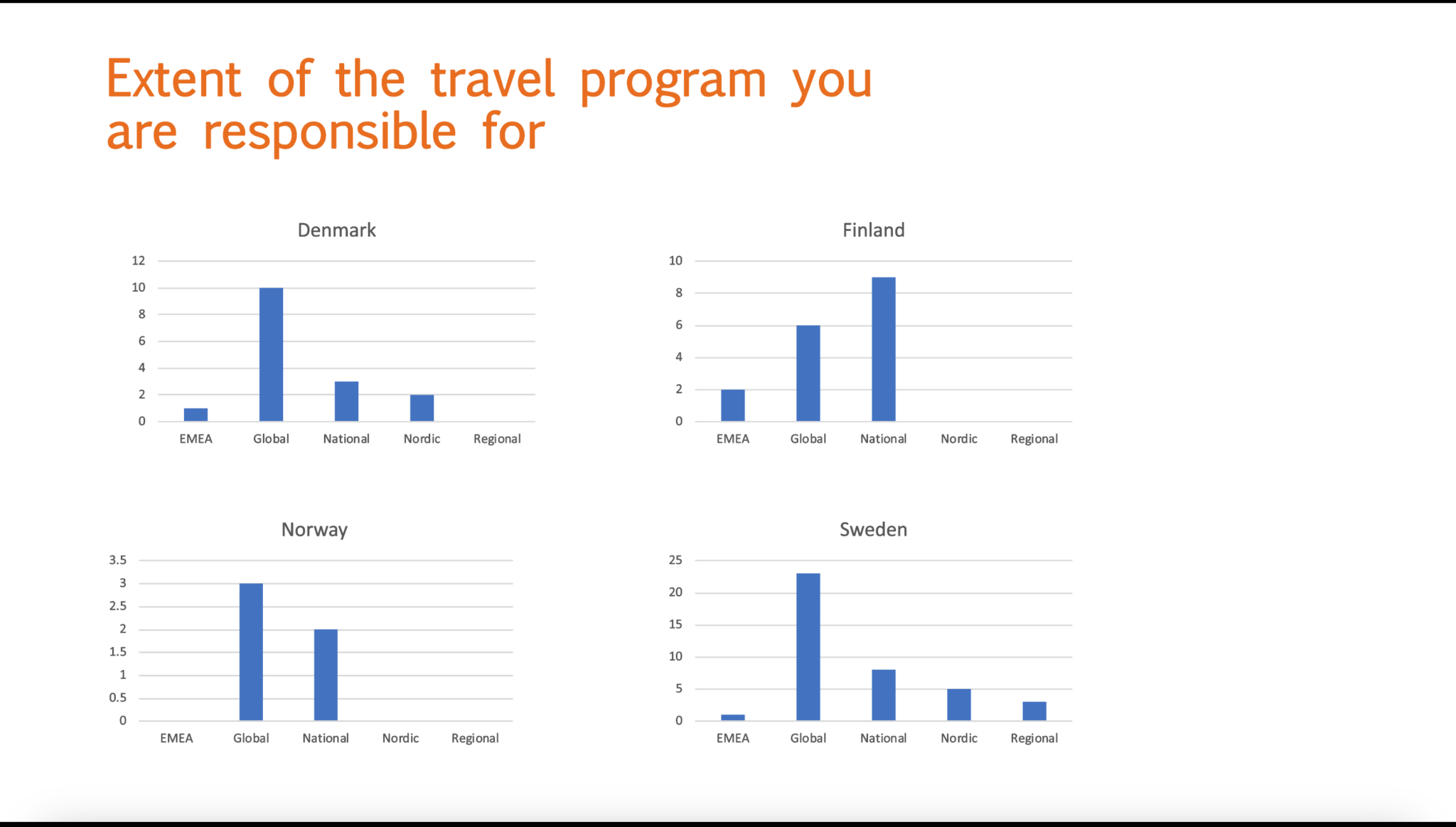 Extent of the travel program you are responsible for

Denmark

12
10
8
6
4
2
0

EMEA Global National Nordic Regional

Finland

10
8
6
4
2
0

EMEA Global National Nordic Regional

Norway

3.5
3
2.5
2
1.5
1
0.5
0

EMEA Global National Nordic Regional

Sweden

25
20
15
10
5
0

EMEA Global National Nordic Regional